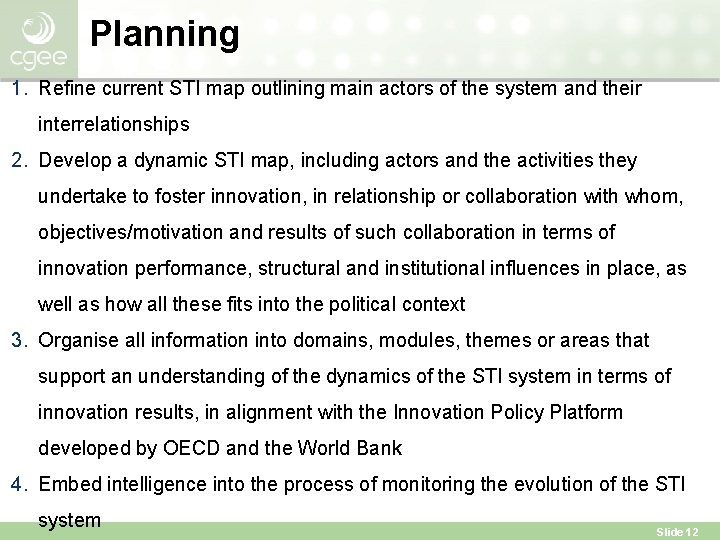 cgee

Planning

1. Refine current STI map outlining main actors of the system and their interrelationships
2. Develop a dynamic STI map, including actors and the activities they undertake to foster innovation, in relationship or collaboration with whom, objectives/motivation and results of such collaboration in terms of innovation performance, structural and institutional influences in place, as well as how all these fits into the political context
3. Organise all information into domains, modules, themes or areas that support an understanding of the dynamics of the STI system in terms of innovation results, in alignment with the Innovation Policy Platform developed by OECD and the World Bank
4. Embed intelligence into the process of monitoring the evolution of the STI system

Slide 12